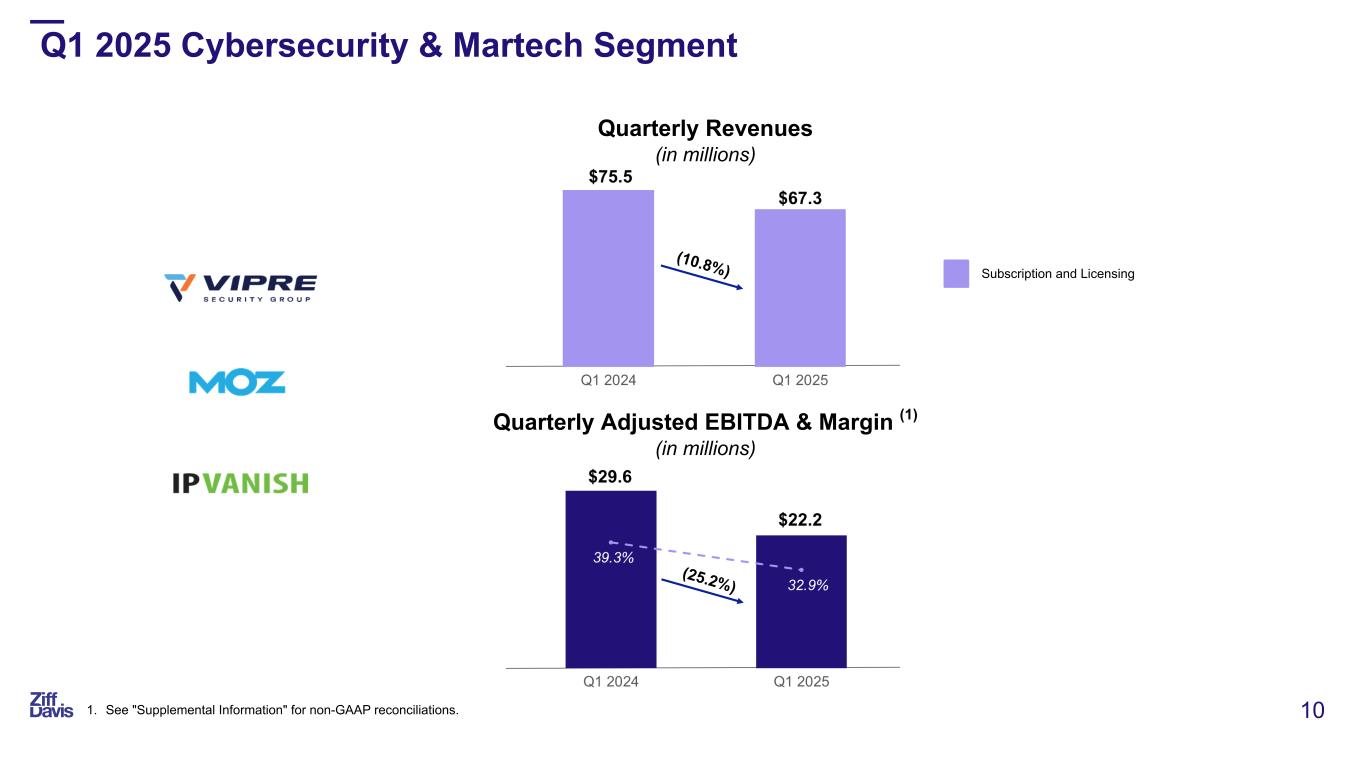 Q1 2025 Cybersecurity & Martech Segment

VIPRE SECURITY GROUP

MOZ

IPVANISH

Quarterly Revenues
(in millions)

$75.5

$67.3

(10.8%)

Q1 2024

Q1 2025

Subscription and Licensing

Quarterly Adjusted EBITDA & Margin (1)
(in millions)

$29.6

$22.2

39.3%

(25.2%)

32.9%

Q1 2024

Q1 2025

Ziff Davis

1. See "Supplemental Information" for non-GAAP reconciliations.

10